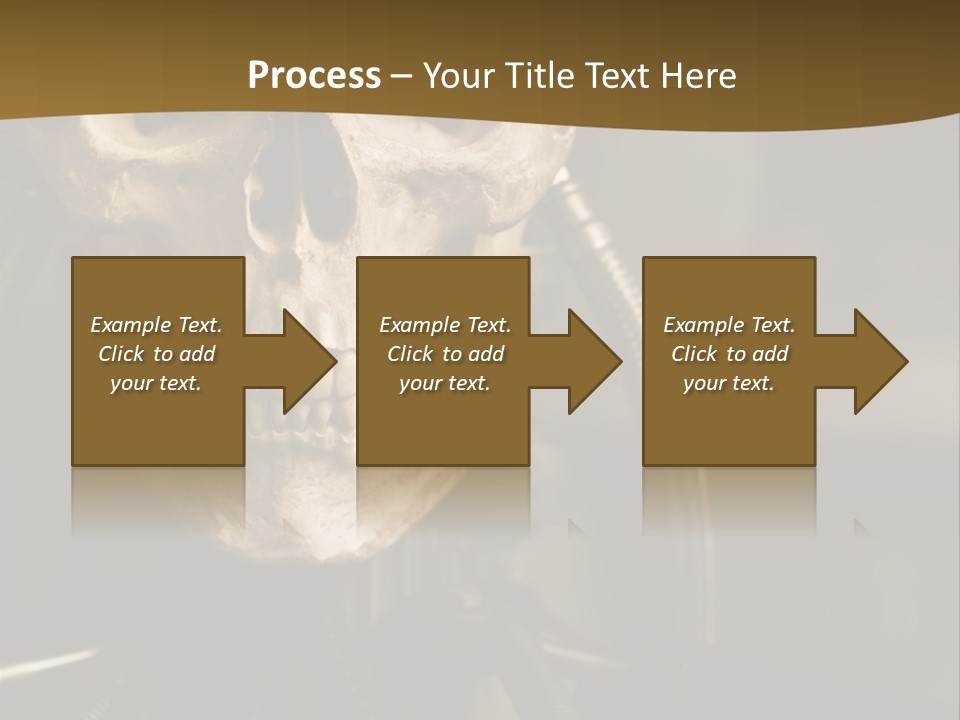 Process – Your Title Text Here

Example Text. Click to add your text.

Example Text. Click to add your text.

Example Text. Click to add your text.